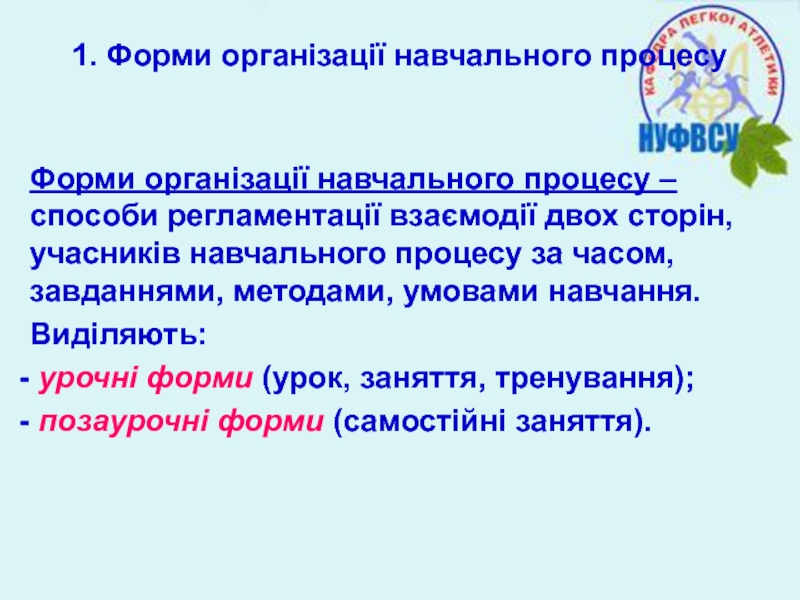 1. Форми організації навчального процесу

КАФЕДРА ЛЕГКОЇ АТЛЕТИКИ
НУФВСУ

Форми організації навчального процесу – способи регламентації взаємодії двох сторін, учасників навчального процесу за часом, завданнями, методами, умовами навчання.

Виділяють:

- урочні форми (урок, заняття, тренування);
- позаурочні форми (самостійні заняття).